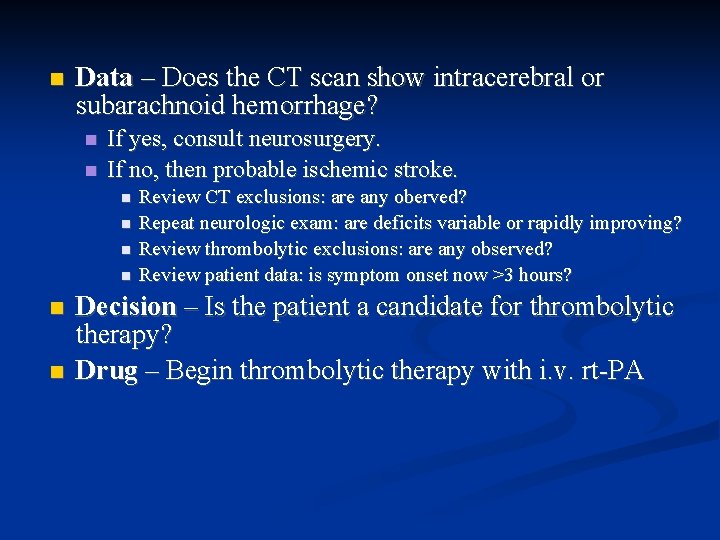 Data – Does the CT scan show intracerebral or subarachnoid hemorrhage?

If yes, consult neurosurgery.

If no, then probable ischemic stroke.

Review CT exclusions: are any oberved?

Repeat neurologic exam: are deficits variable or rapidly improving?

Review thrombolytic exclusions: are any observed?

Review patient data: is symptom onset now >3 hours?

Decision – Is the patient a candidate for thrombolytic therapy?

Drug – Begin thrombolytic therapy with i.v. rt-PA